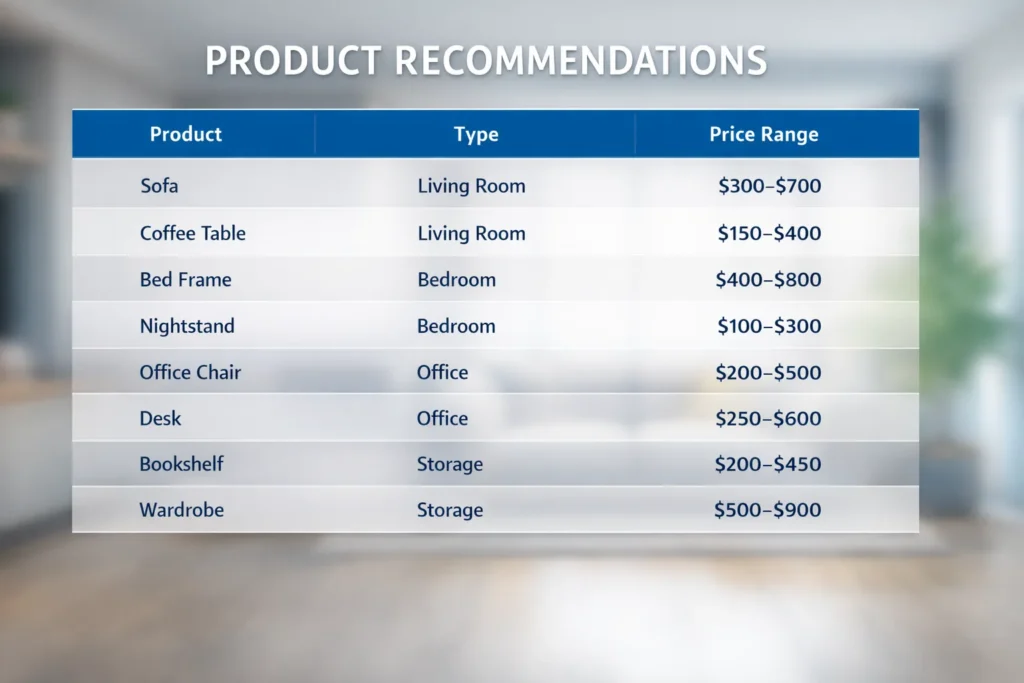 PRODUCT RECOMMENDATIONS

| Product | Type | Price Range |
|---|---|---|
| Sofa | Living Room | \$300–\$700 |
| Coffee Table | Living Room | \$150–\$400 |
| Bed Frame | Bedroom | \$400–\$800 |
| Nightstand | Bedroom | \$100–\$300 |
| Office Chair | Office | \$200–\$500 |
| Desk | Office | \$250–\$600 |
| Bookshelf | Storage | \$200–\$450 |
| Wardrobe | Storage | \$500–\$900 |